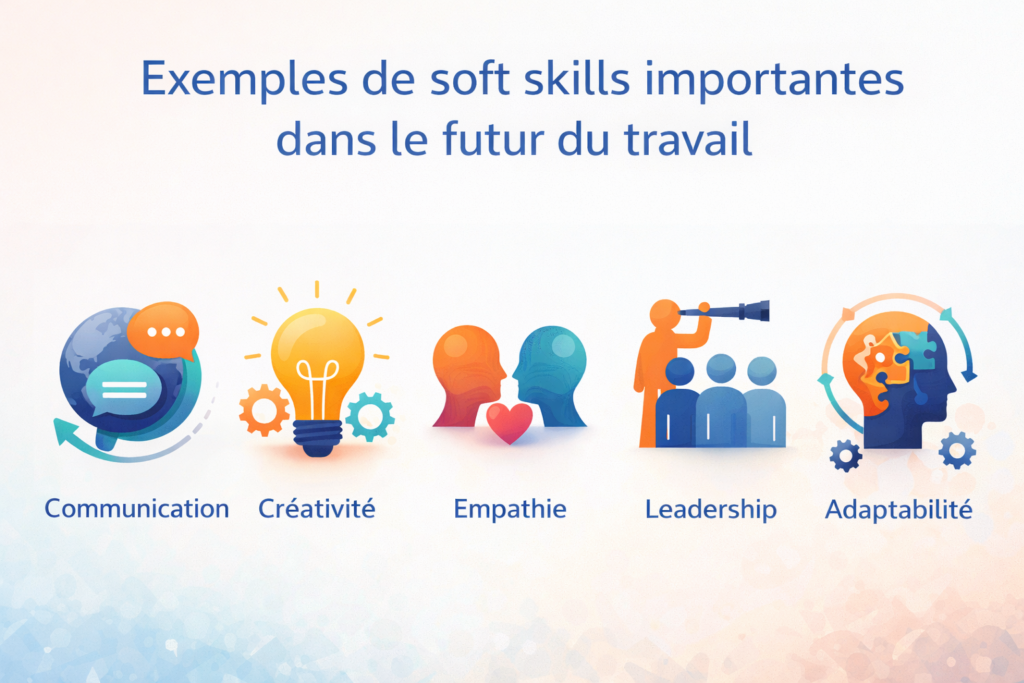 Exemples de soft skills importantes dans le futur du travail

Communication

Créativité

Empathie

Leadership

Adaptabilité